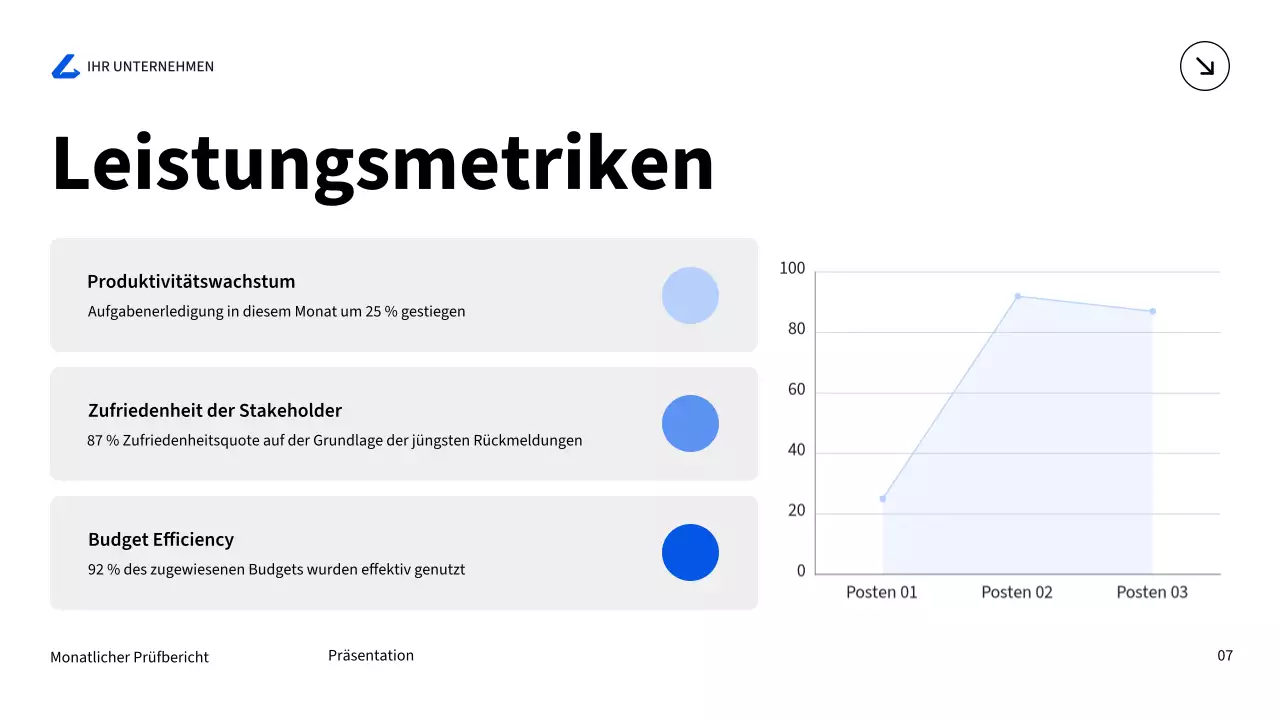 IHR UNTERNEHMEN

Leistungsmetriken

Produktivitätswachstum
Aufgabenerledigung in diesem Monat um 25 % gestiegen

Zufriedenheit der Stakeholder
87 % Zufriedenheitsquote auf der Grundlage der jüngsten Rückmeldungen

Budget Efficiency
92 % des zugewiesenen Budgets wurden effektiv genutzt

100
80
60
40
20
0
Posten 01
Posten 02
Posten 03

Monatlicher Prüfbericht
Präsentation
07